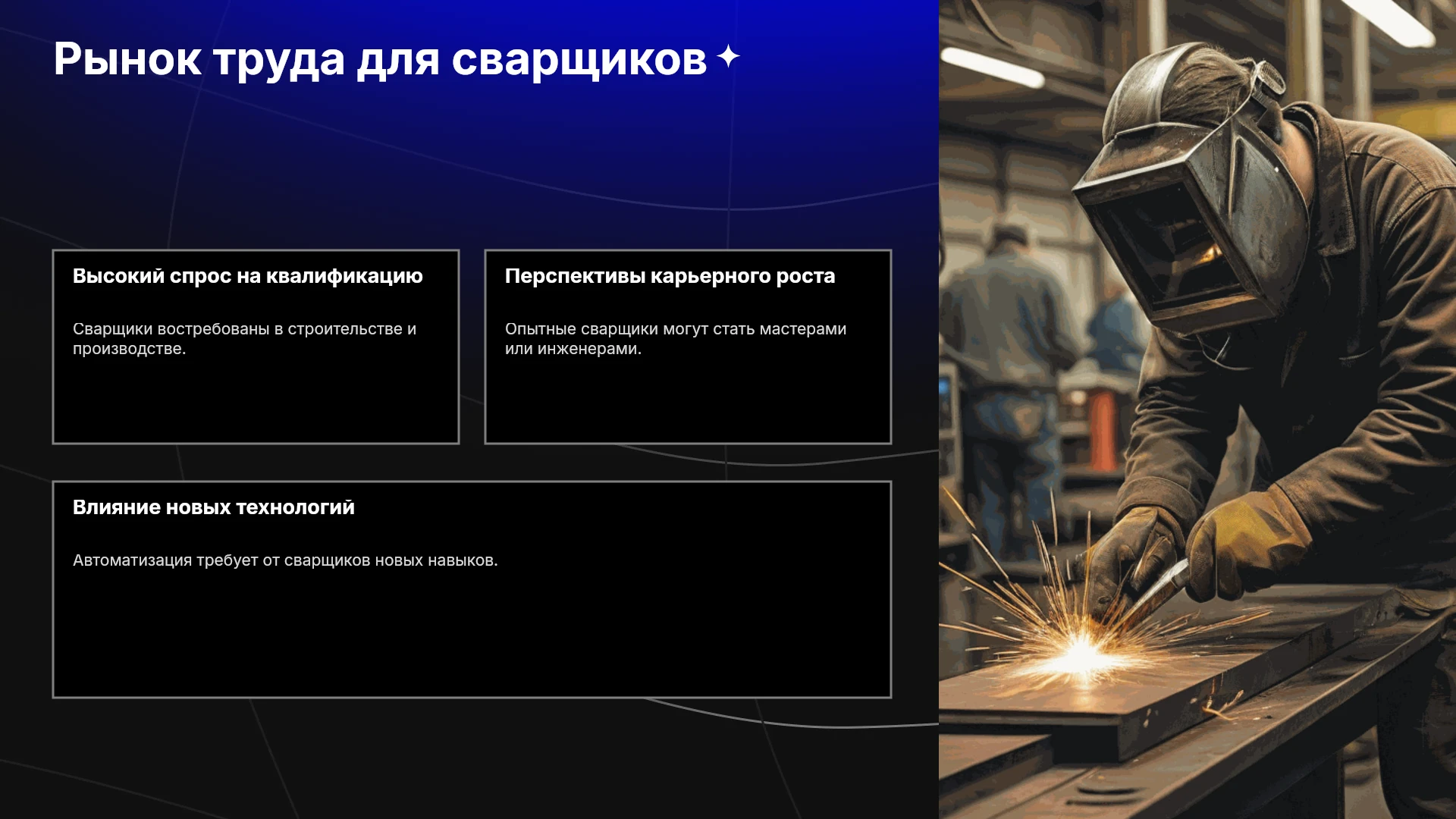 Рынок труда для сварщиков

Высокий спрос на квалификацию

Сварщики востребованы в строительстве и производстве.

Перспективы карьерного роста

Опытные сварщики могут стать мастерами или инженерами.

Влияние новых технологий

Автоматизация требует от сварщиков новых навыков.